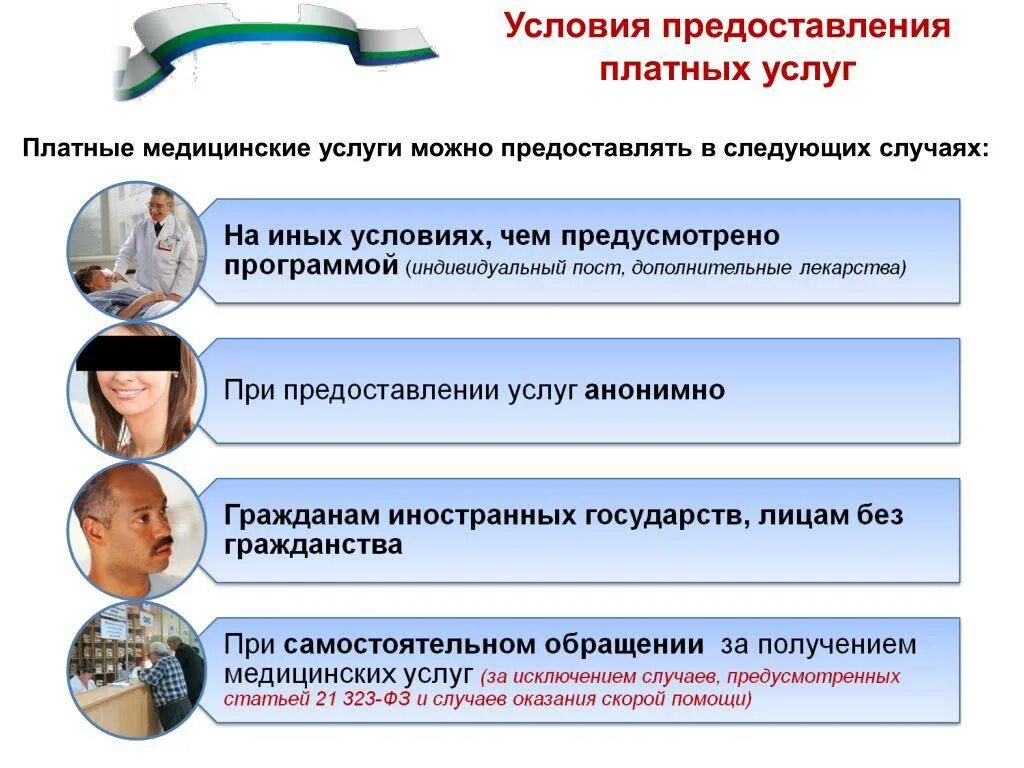 Условия предоставления платных услуг

Платные медицинские услуги можно предоставлять в следующих случаях:

На иных условиях, чем предусмотрено программой (индивидуальный пост, дополнительные лекарства)

При предоставлении услуг анонимно

Гражданам иностранных государств, лицам без гражданства

При самостоятельном обращении за получением медицинских услуг (за исключением случаев, предусмотренных статьей 21 323-ФЗ и случаев оказания скорой помощи)